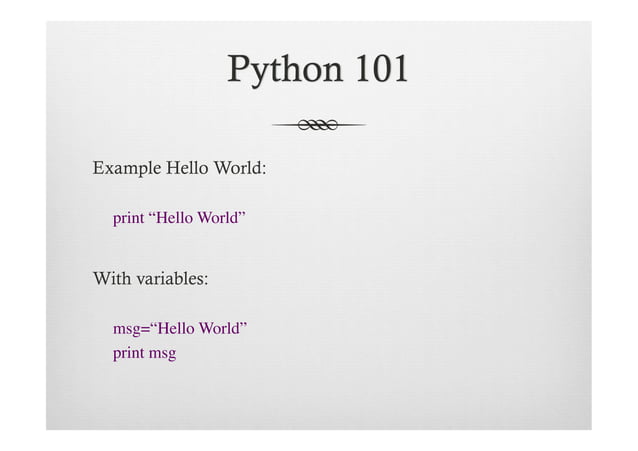 Python 101

Example Hello World:

print “Hello World”

With variables:

msg=“Hello World”
print msg